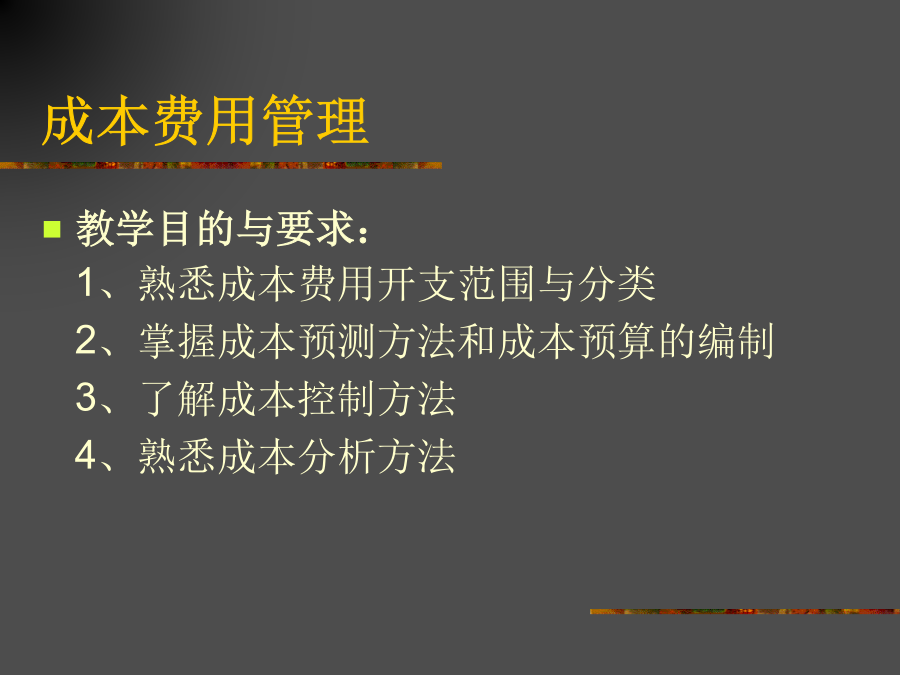 成本费用管理

教学目的与要求：
1、熟悉成本费用开支范围与分类
2、掌握成本预测方法和成本预算的编制
3、了解成本控制方法
4、熟悉成本分析方法